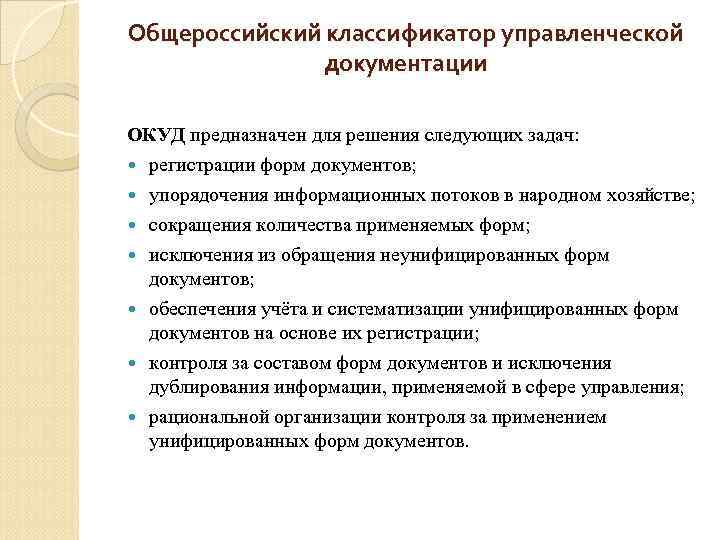 Общероссийский классификатор управленческой документации

ОКУД предназначен для решения следующих задач:

- регистрации форм документов;
- упорядочения информационных потоков в народном хозяйстве;
- сокращения количества применяемых форм;
- исключения из обращения неунифицированных форм документов;
- обеспечения учёта и систематизации унифицированных форм документов на основе их регистрации;
- контроля за составом форм документов и исключения дублирования информации, применяемой в сфере управления;
- рациональной организации контроля за применением унифицированных форм документов.